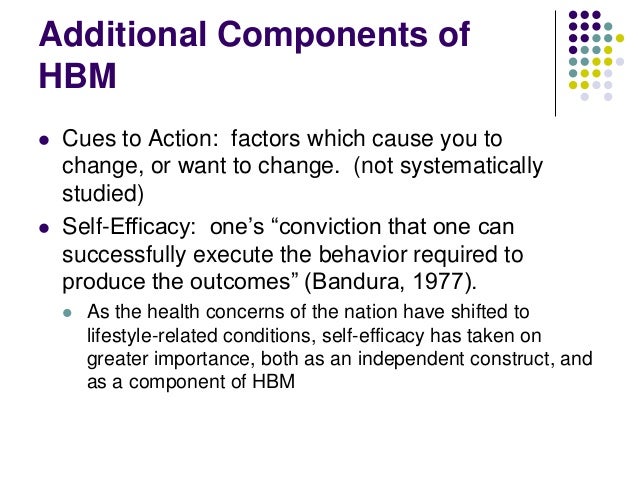 Additional Components of HBM

- Cues to Action: factors which cause you to change, or want to change. (not systematically studied)
- Self-Efficacy: one's "conviction that one can successfully execute the behavior required to produce the outcomes" (Bandura, 1977).
  - As the health concerns of the nation have shifted to lifestyle-related conditions, self-efficacy has taken on greater importance, both as an independent construct, and as a component of HBM